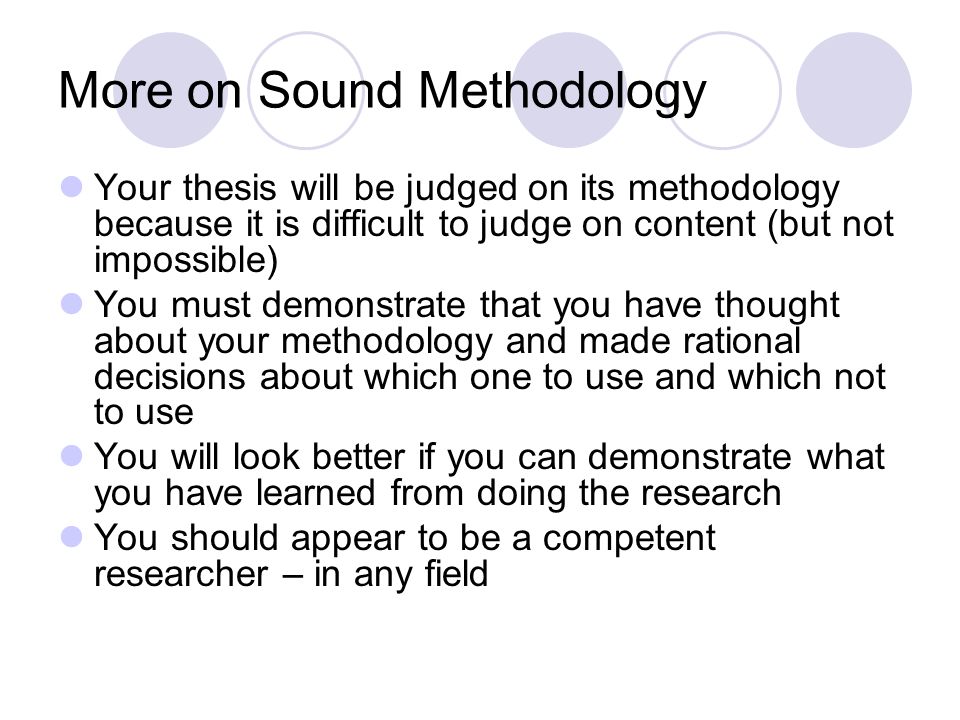 More on Sound Methodology

Your thesis will be judged on its methodology because it is difficult to judge on content (but not impossible)

You must demonstrate that you have thought about your methodology and made rational decisions about which one to use and which not to use

You will look better if you can demonstrate what you have learned from doing the research

You should appear to be a competent researcher – in any field